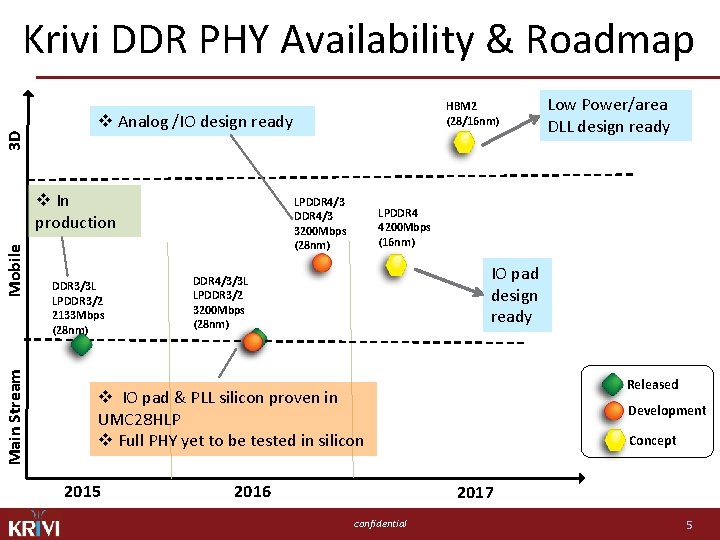 Krivi DDR PHY Availability & Roadmap

3D

Mobile

Main Stream

❖ Analog /IO design ready

HBM2
(28/16nm)

Low Power/area DLL design ready

❖ In production

LPDDR4/3
DDR4/3
3200Mbps
(28nm)

LPDDR4
4200Mbps
(16nm)

IO pad design ready

DDR3/3L
LPDDR3/2
2133Mbps
(28nm)

DDR4/3/3L
LPDDR3/2
3200Mbps
(28nm)

❖ IO pad & PLL silicon proven in UMC28HLP
❖ Full PHY yet to be tested in silicon

Released
Development
Concept

2015
2016
2017

KRIVI
confidential
5